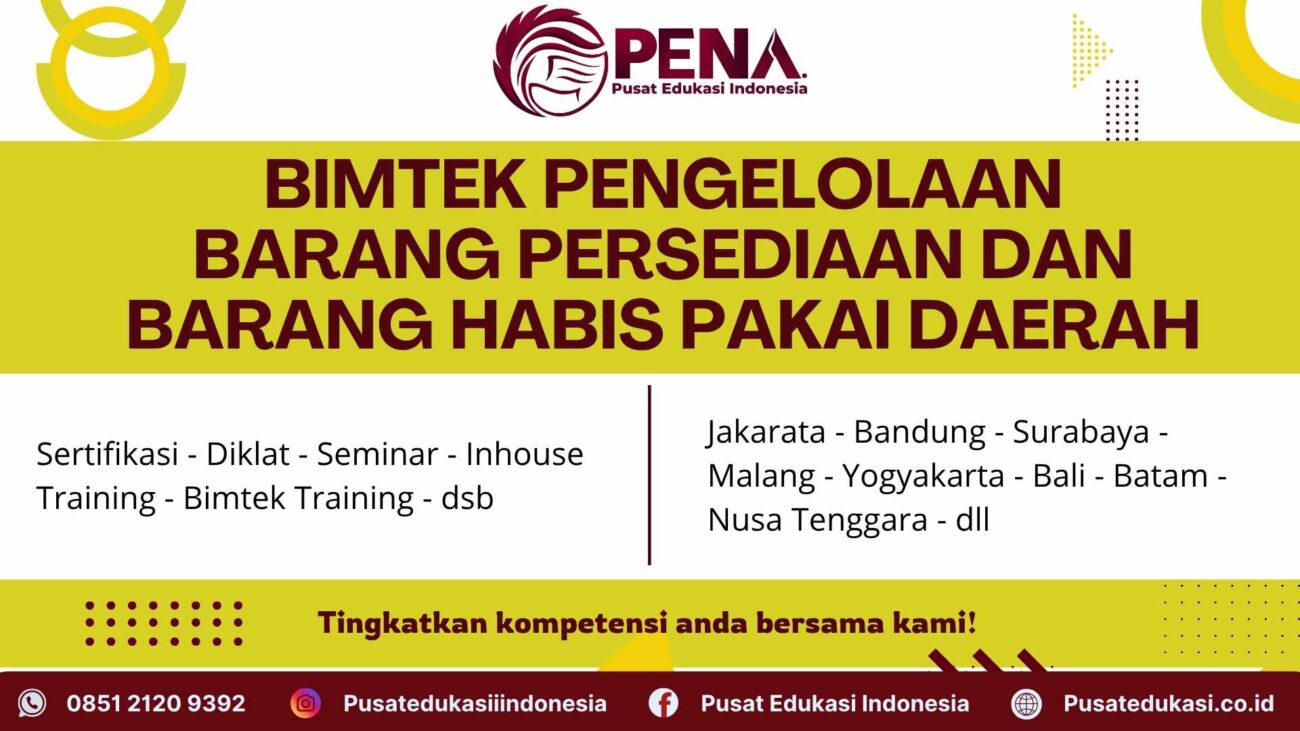 PENA
Pusat Edukasi Indonesia

BIMTEK PENGELOLAAN BARANG PERSEDIAAN DAN BARANG HABIS PAKAI DAERAH

Sertifikasi - Diklat - Seminar - Inhouse Training - Bimtek Training - dsb

Jakarata - Bandung - Surabaya - Malang - Yogyakarta - Bali - Batam - Nusa Tenggara - dll

Tingkatkan kompetensi anda bersama kami!

0851 2120 9392 Pusatedukasiiindonesia Pusat Edukasi Indonesia Pusatedukasi.co.id